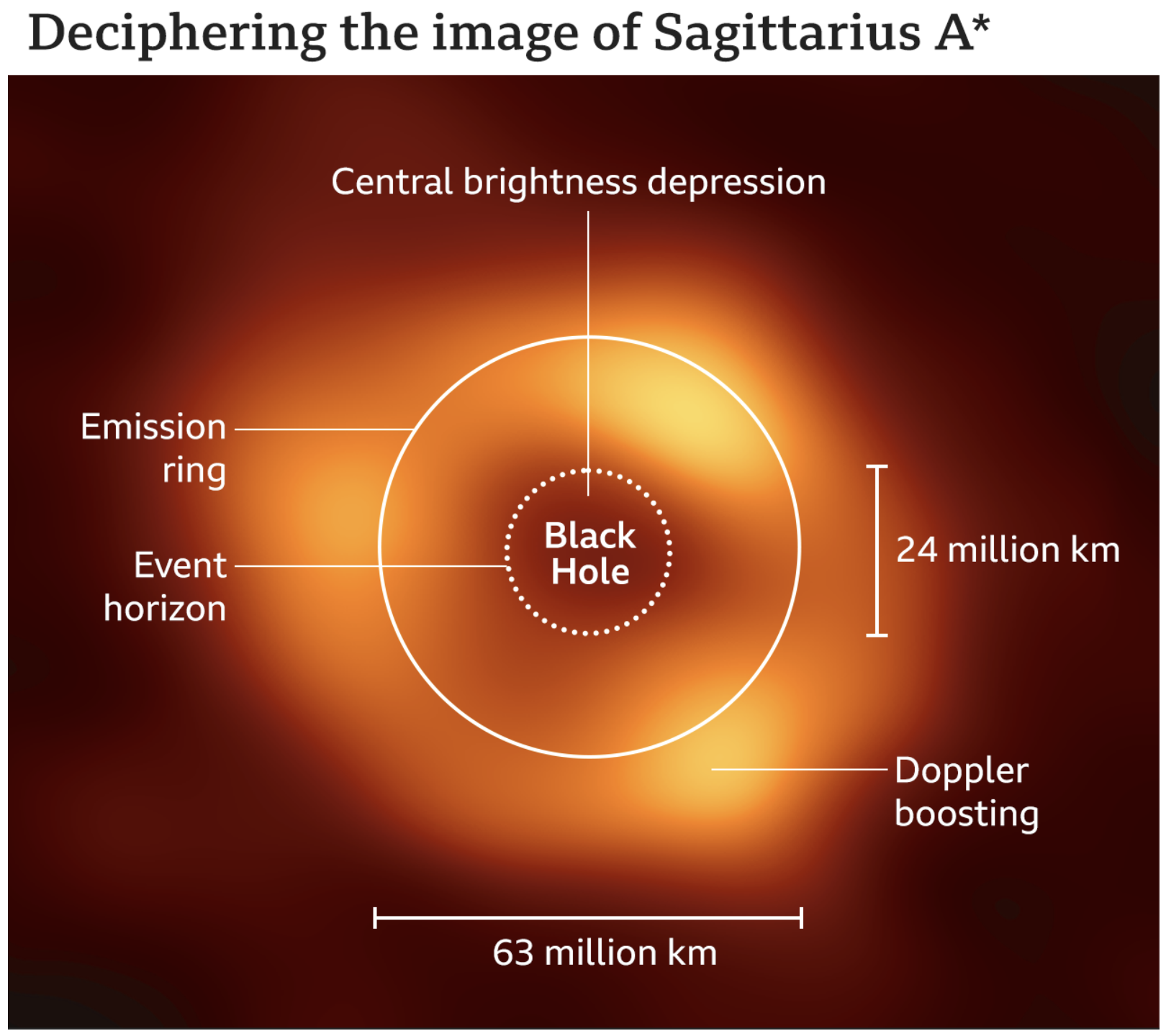 Deciphering the image of Sagittarius A*

Central brightness depression

Emission ring

Event horizon

Black Hole

24 million km

Doppler boosting

63 million km